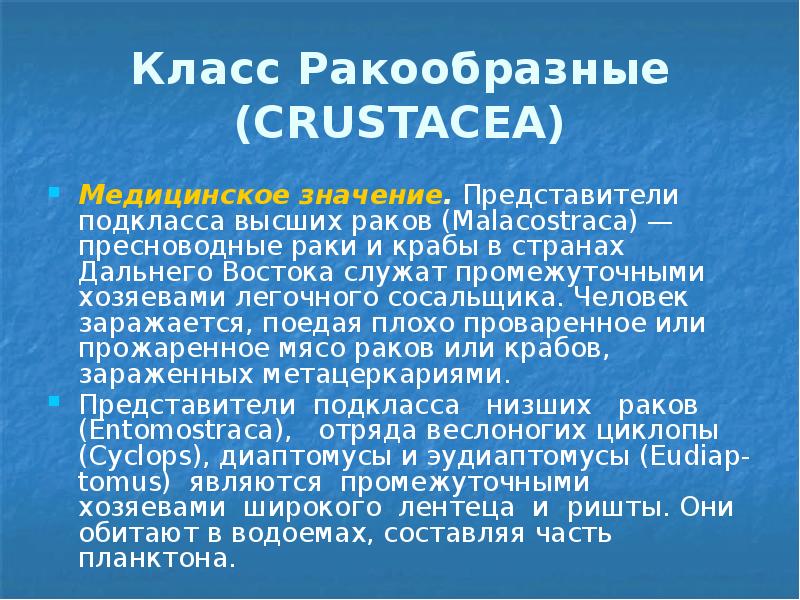 Класс Ракообразные (CRUSTACEA)

Медицинское значение. Представители подкласса высших раков (Malacostraca) — пресноводные раки и крабы в странах Дальнего Востока служат промежуточными хозяевами легочного сосальщика. Человек заражается, поедая плохо проваренное или прожаренное мясо раков или крабов, зараженных метацеркариями.

Представители подкласса низших раков (Entomostraca), отряда веслоногих циклопы (Cyclops), диаптомусы и эудиаптомусы (Eudiaptomus) являются промежуточными хозяевами широкого лентеца и ришты. Они обитают в водоемах, составляя часть планктона.